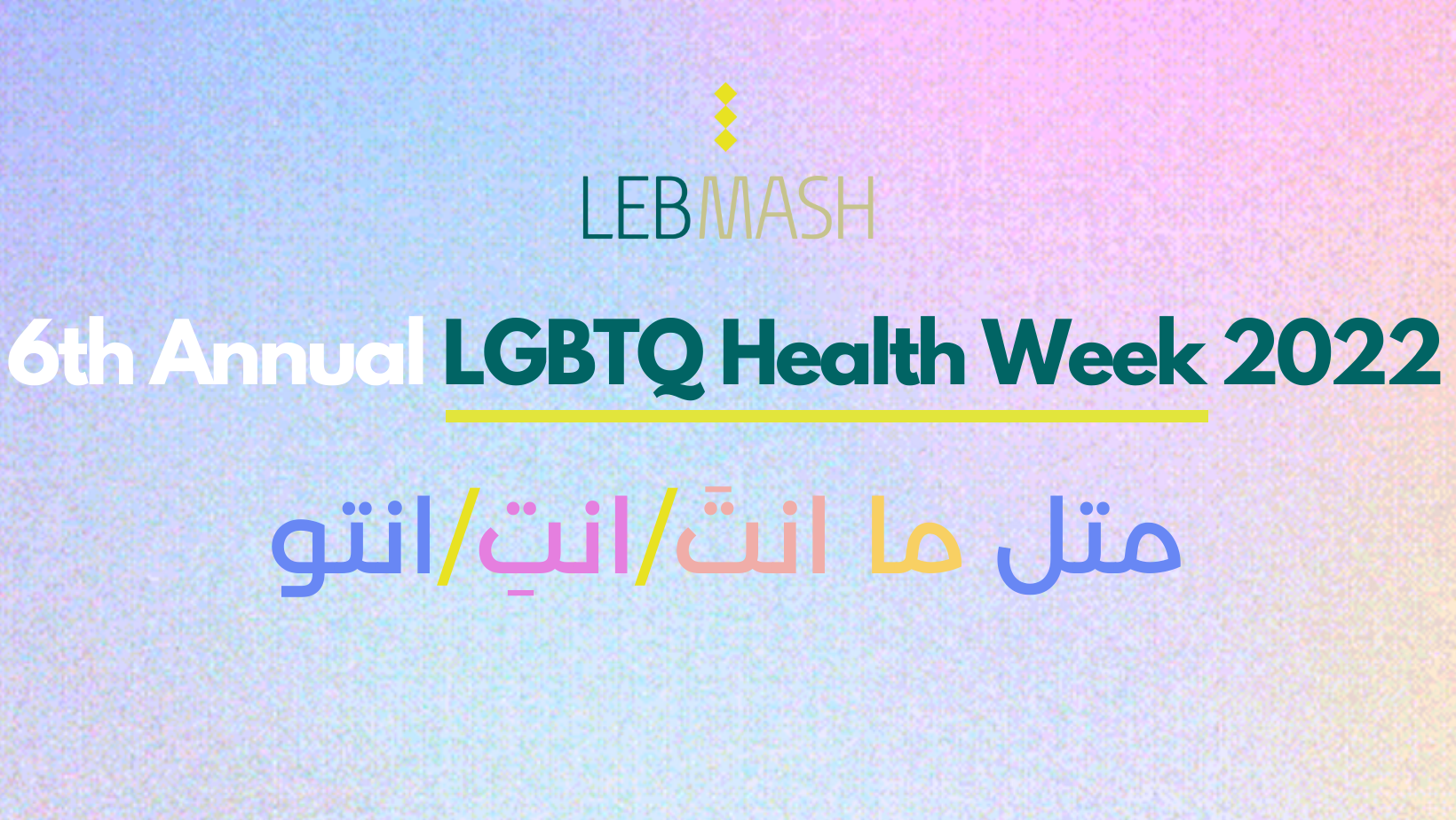 LEBMASH

6th Annual LGBTQ Health Week 2022

متل ما انتَ/انتِ/انتو